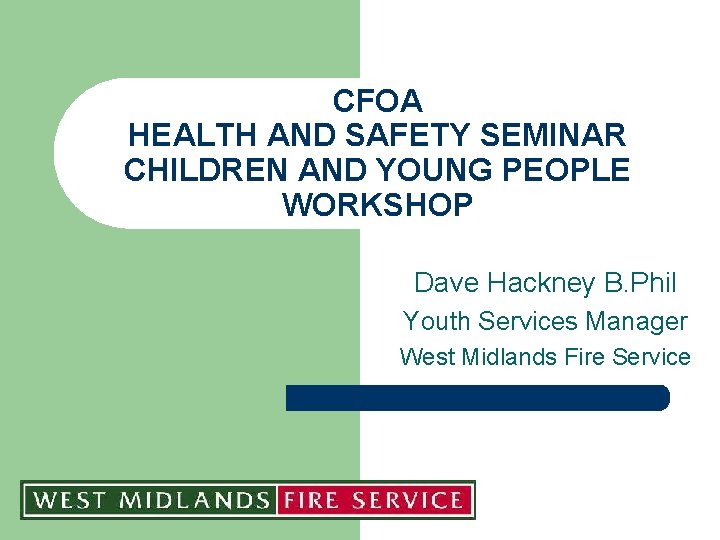 CFOA
HEALTH AND SAFETY SEMINAR
CHILDREN AND YOUNG PEOPLE
WORKSHOP

Dave Hackney B.Phil
Youth Services Manager
West Midlands Fire Service

WEST MIDLANDS FIRE SERVICE